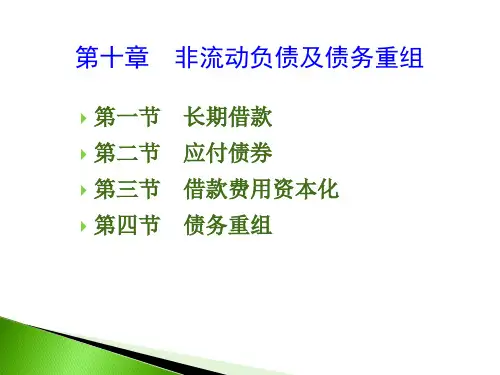 第十章　非流动负债及债务重组

第一节　长期借款
第二节　应付债券
第三节　借款费用资本化
第四节　债务重组